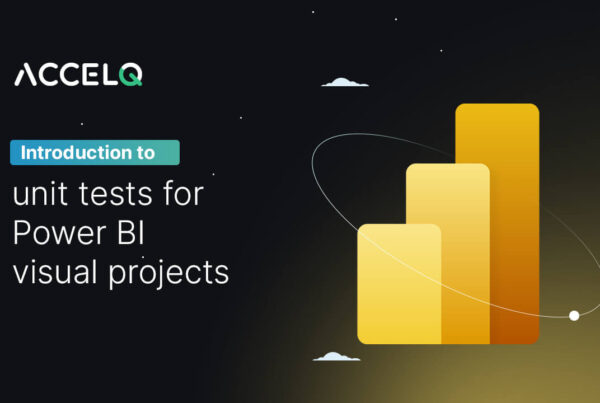 ACCELQ

Introduction to

unit tests for Power BI visual projects